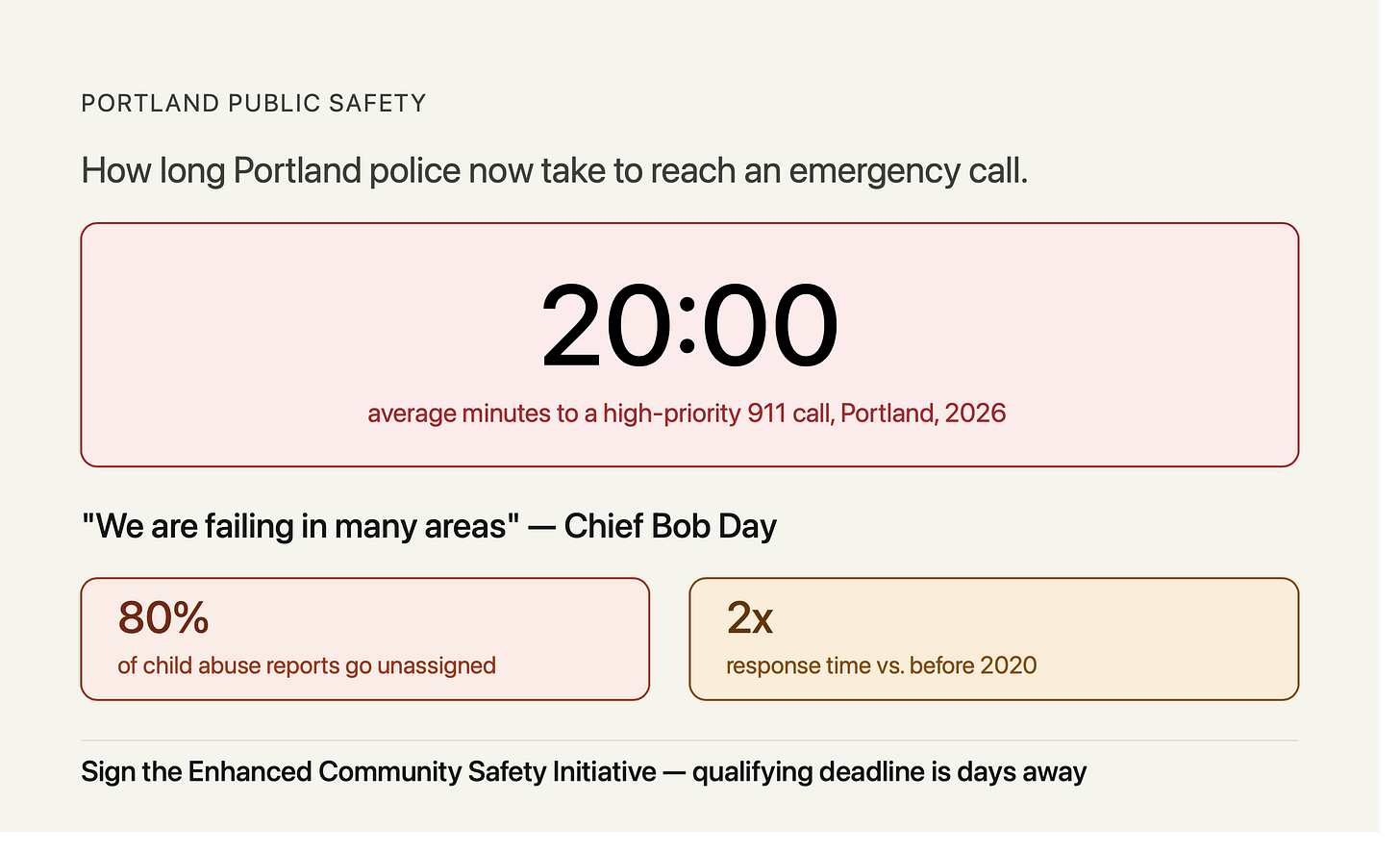 PORTLAND PUBLIC SAFETY

How long Portland police now take to reach an emergency call.

20:00

average minutes to a high-priority 911 call, Portland, 2026

"We are failing in many areas" — Chief Bob Day

80%

of child abuse reports go unassigned

2x

response time vs. before 2020

Sign the Enhanced Community Safety Initiative — qualifying deadline is days away